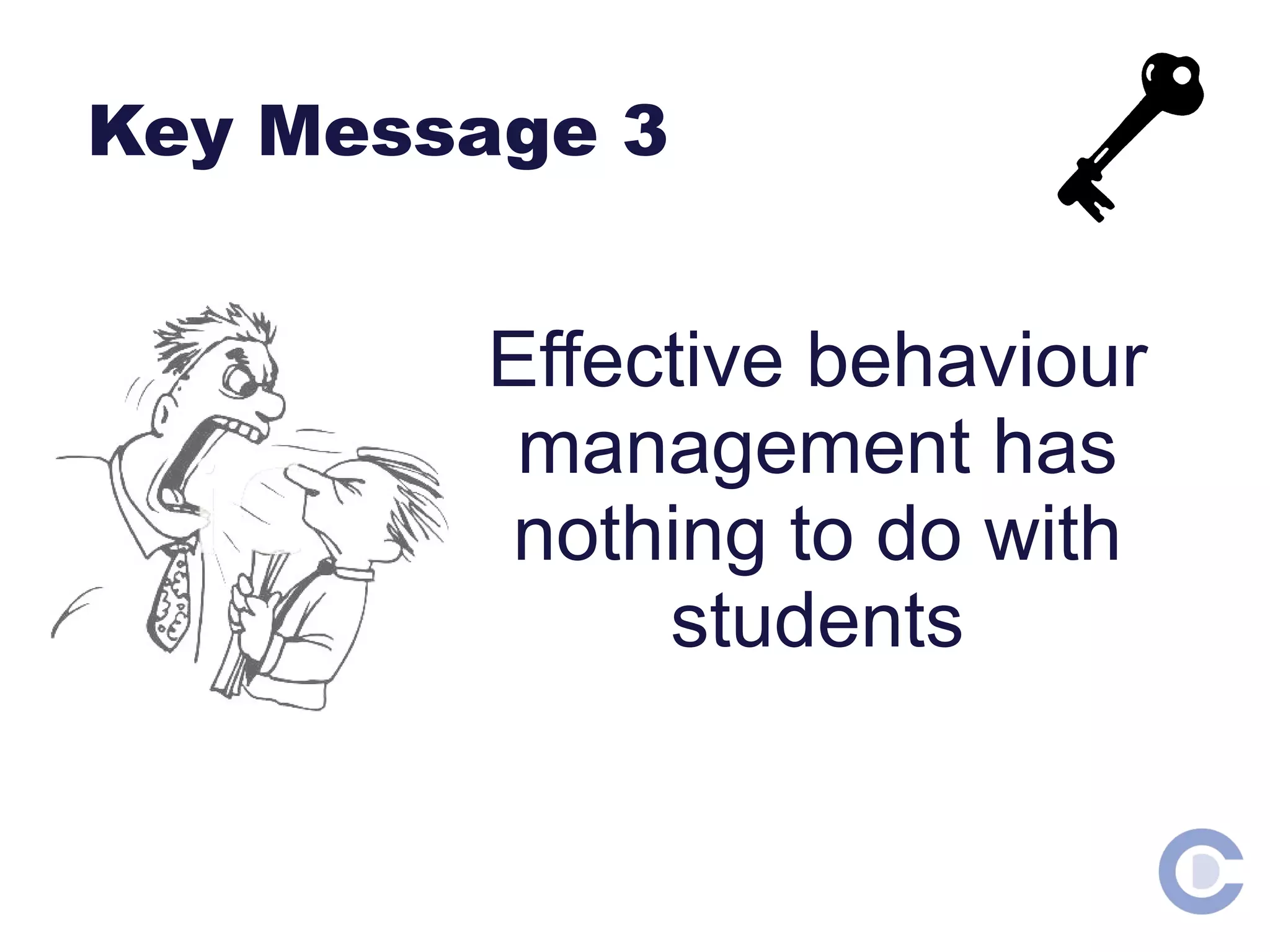 Key Message 3

Effective behaviour management has nothing to do with students